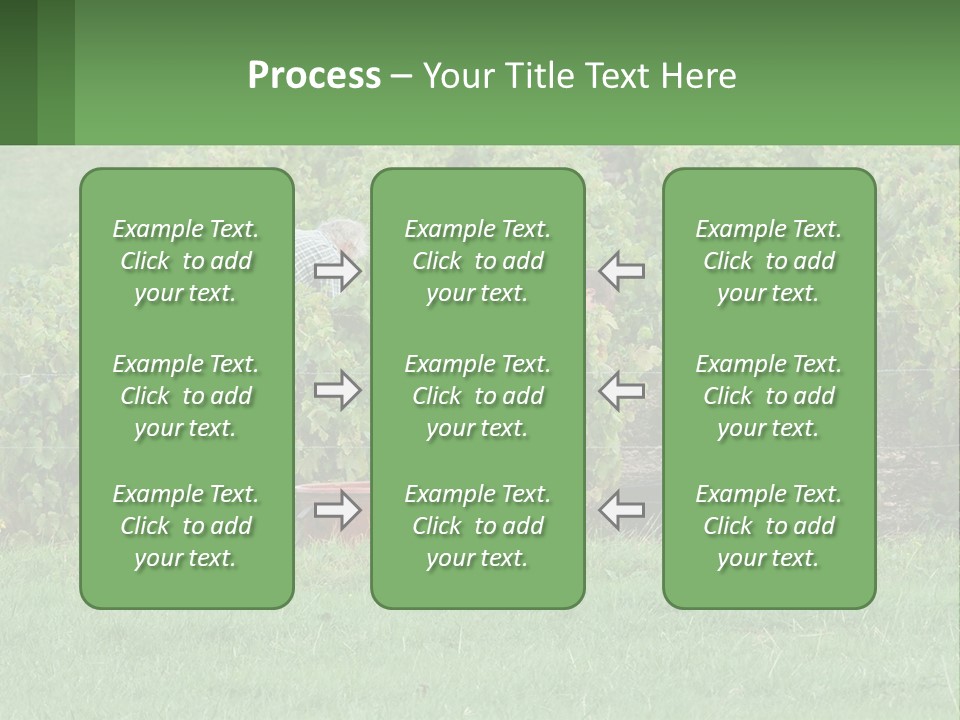 Process – Your Title Text Here

Example Text. Click to add your text.

Example Text. Click to add your text.

Example Text. Click to add your text.

Example Text. Click to add your text.

Example Text. Click to add your text.

Example Text. Click to add your text.

Example Text. Click to add your text.

Example Text. Click to add your text.

Example Text. Click to add your text.